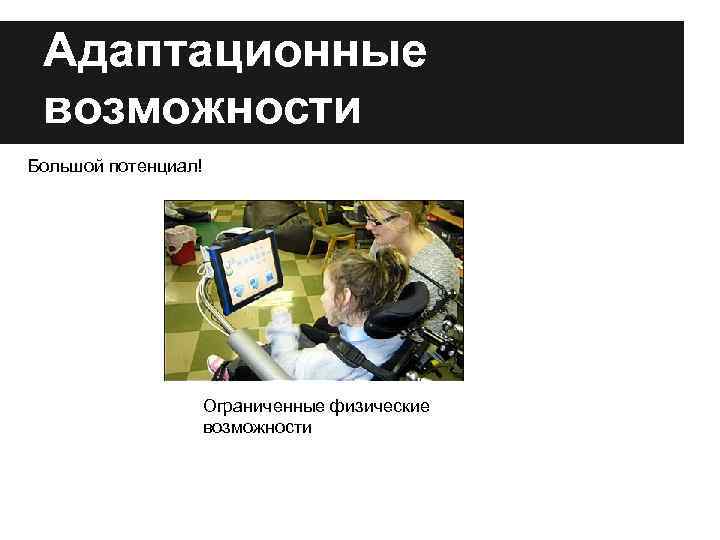 Адаптационные возможности

Большой потенциал!

Ограниченные физические возможности